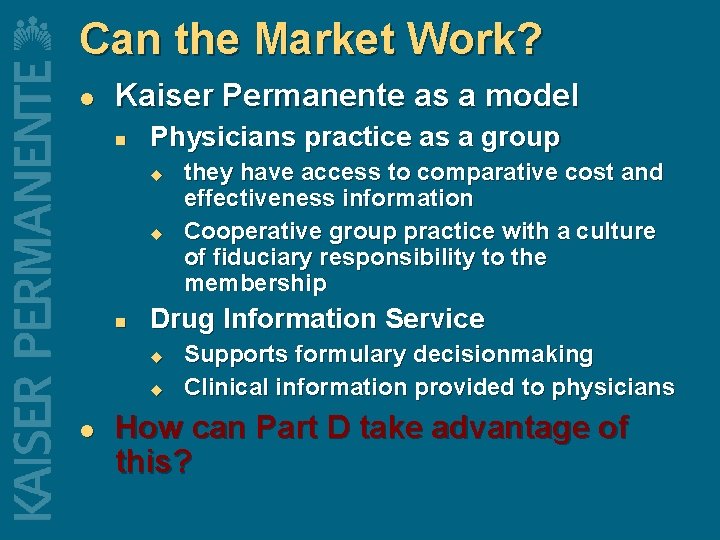 KAISER PERMANENTE

Can the Market Work?

- Kaiser Permanente as a model
  - Physicians practice as a group
    - they have access to comparative cost and effectiveness information
    - Cooperative group practice with a culture of fiduciary responsibility to the membership
  - Drug Information Service
    - Supports formulary decisionmaking
    - Clinical information provided to physicians
- How can Part D take advantage of this?